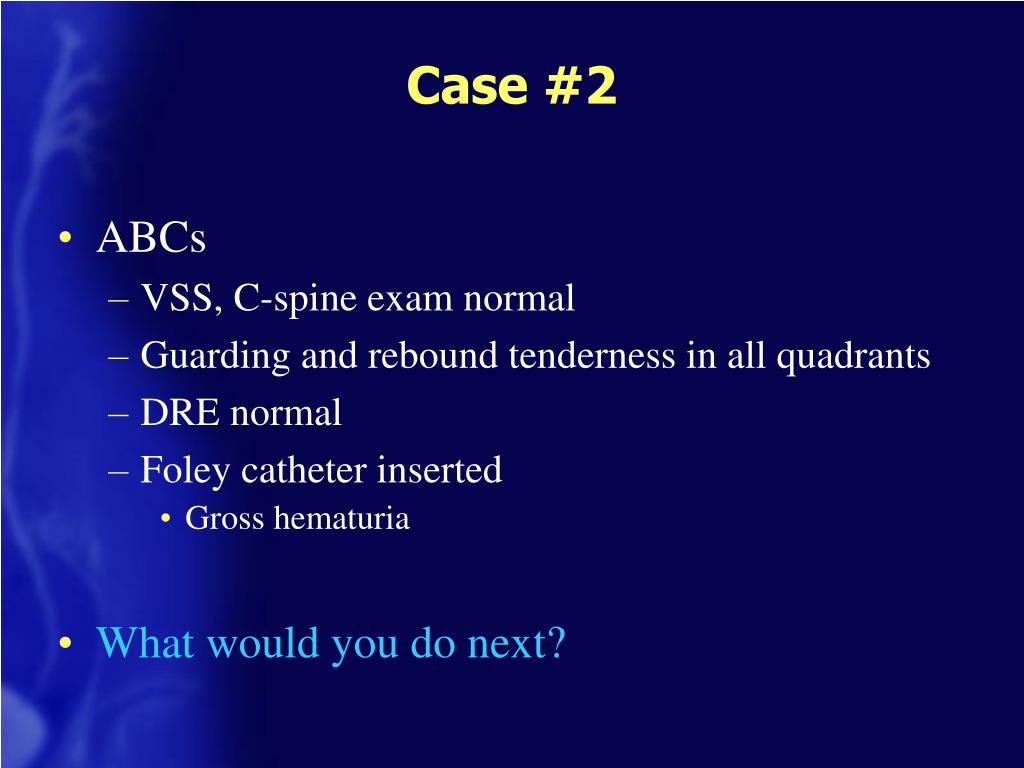 Case #2

• ABCs
– VSS, C-spine exam normal
– Guarding and rebound tenderness in all quadrants
– DRE normal
– Foley catheter inserted
• Gross hematuria

• What would you do next?